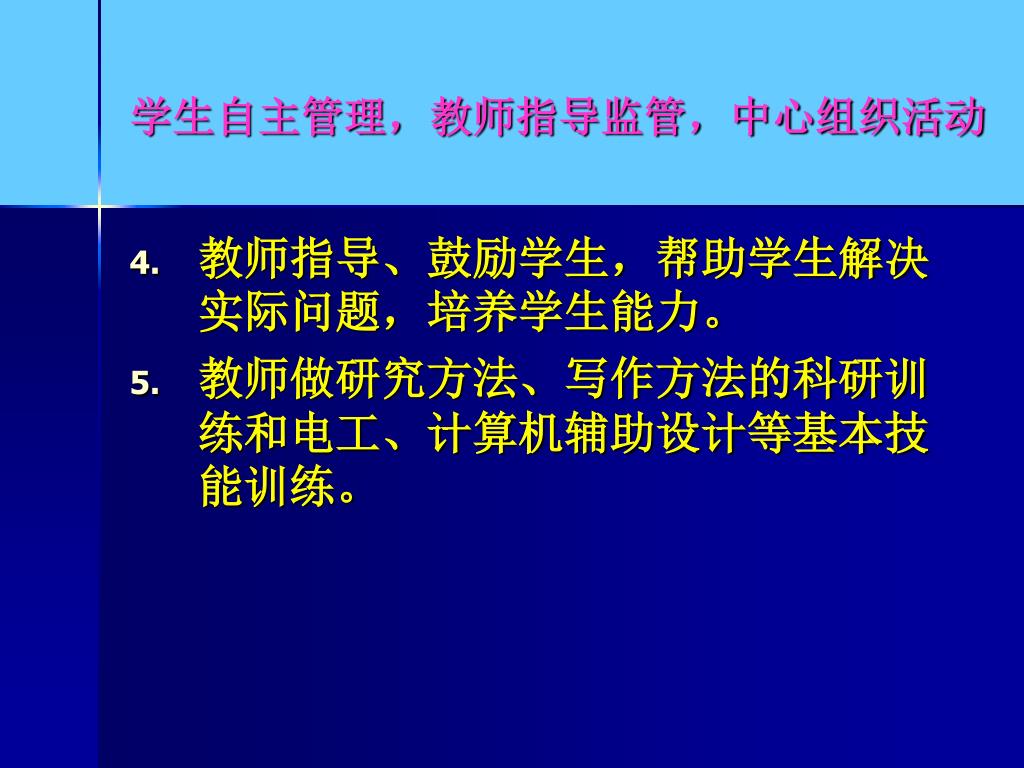 学生自主管理，教师指导监管，中心组织活动

4. 教师指导、鼓励学生，帮助学生解决实际问题，培养学生能力。

5. 教师做研究方法、写作方法的科研训练和电工、计算机辅助设计等基本技能训练。